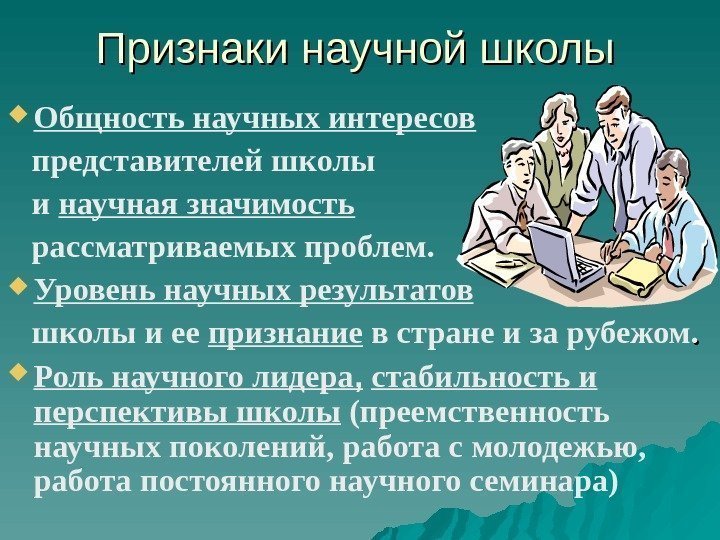 Признаки научной школы

Общность научных интересов представителей школы и научная значимость рассматриваемых проблем.

Уровень научных результатов школы и ее признание в стране и за рубежом.

Роль научного лидера, стабильность и перспективы школы (преемственность научных поколений, работа с молодежью, работа постоянного научного семинара)